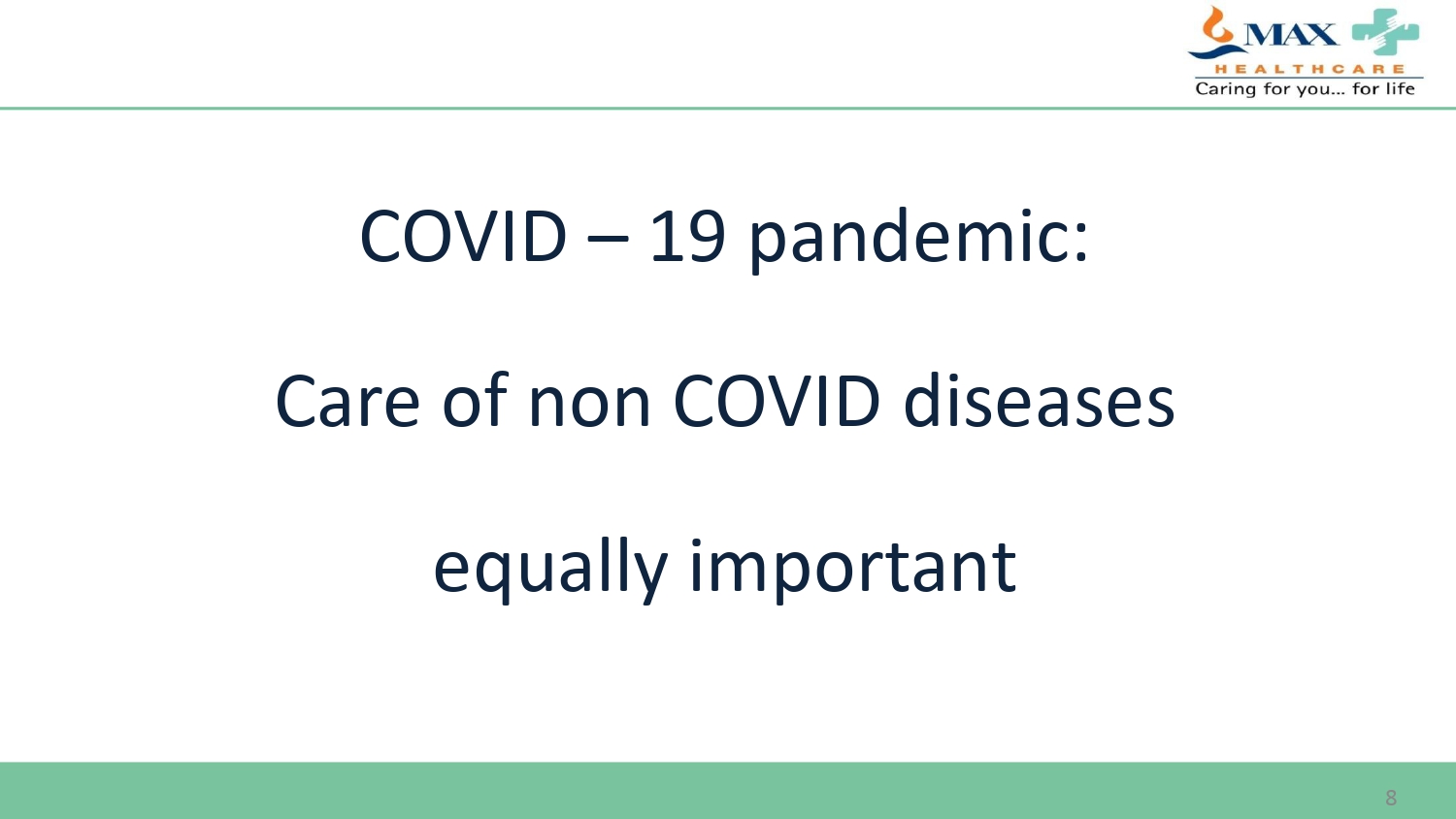 MAX
HEALTHCARE
Caring for you... for life

COVID – 19 pandemic:

Care of non COVID diseases

equally important

8